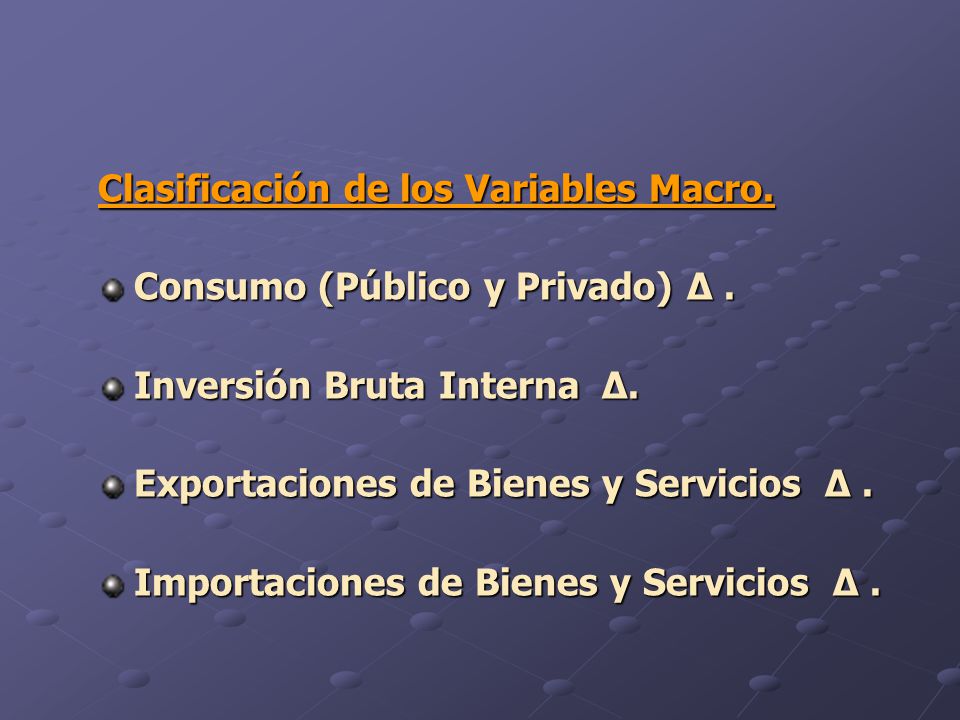 Clasificación de los Variables Macro.

Consumo (Público y Privado) Δ .

Inversión Bruta Interna Δ.

Exportaciones de Bienes y Servicios Δ .

Importaciones de Bienes y Servicios Δ .